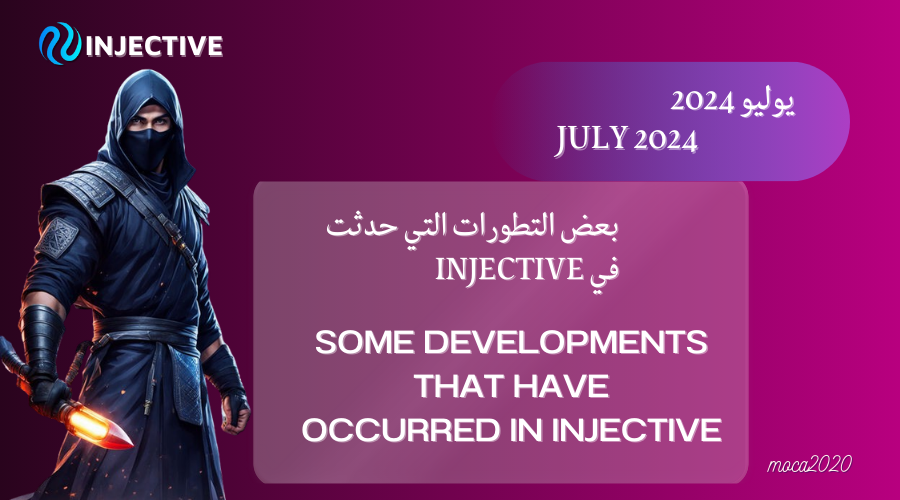 INJECTIVE

يوليو 2024
JULY 2024

بعض التطورات التي حدثت في INJECTIVE

SOME DEVELOPMENTS THAT HAVE OCCURRED IN INJECTIVE

moca2020